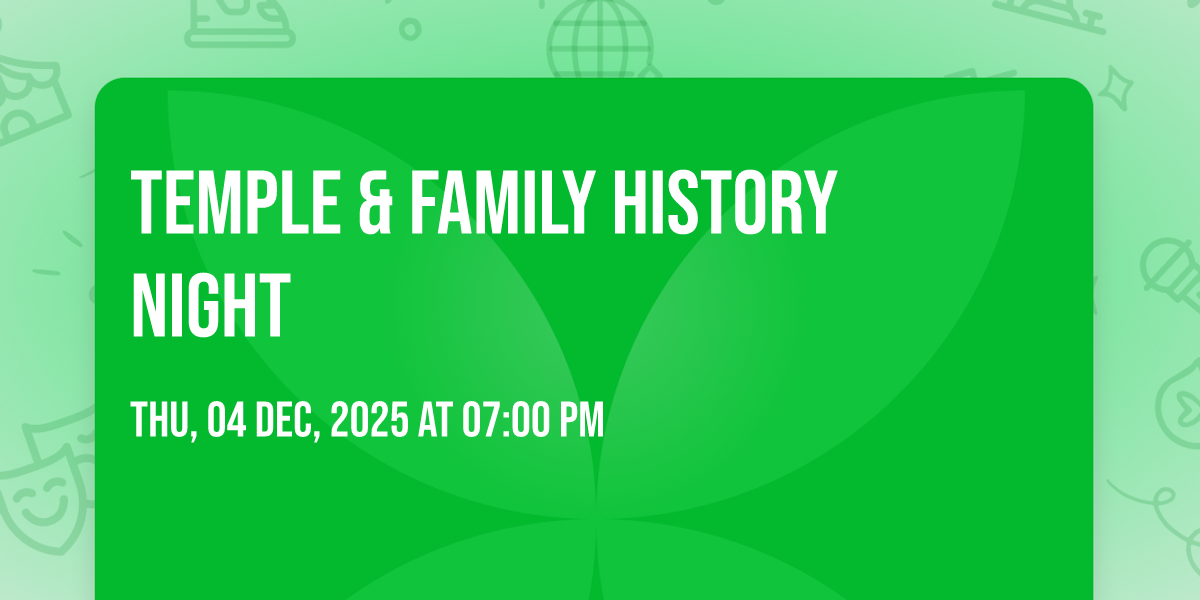 TEMPLE & FAMILY HISTORY NIGHT

THU, 04 DEC, 2025 AT 07:00 PM